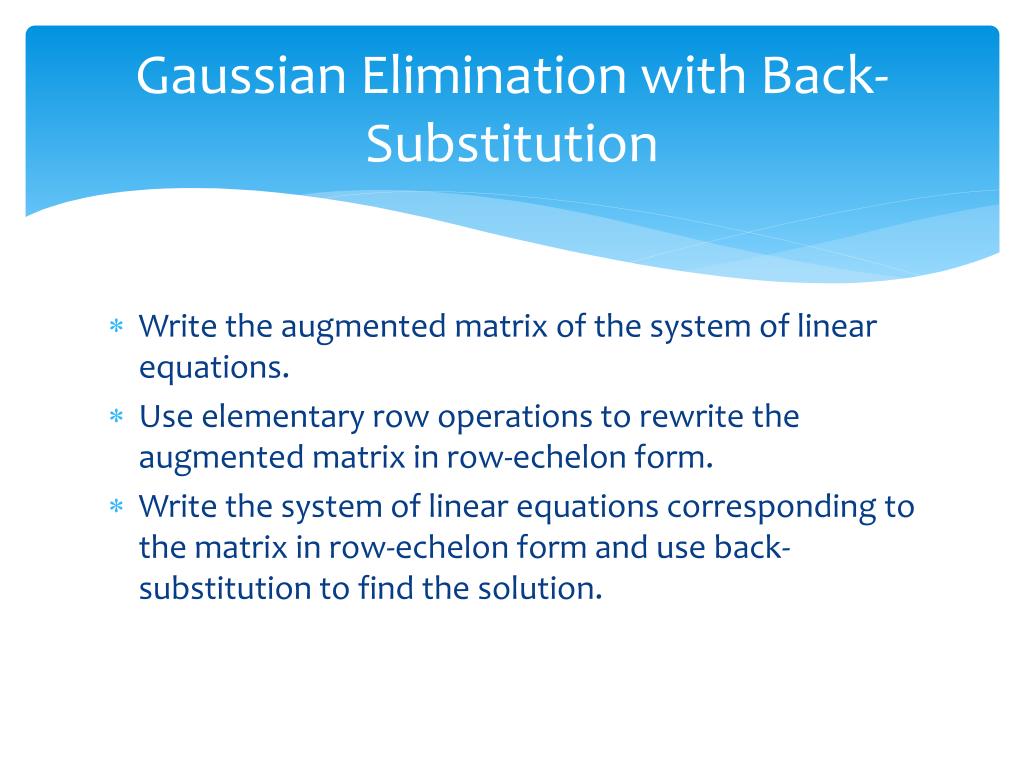 Gaussian Elimination with Back-Substitution

* Write the augmented matrix of the system of linear equations.
* Use elementary row operations to rewrite the augmented matrix in row-echelon form.
* Write the system of linear equations corresponding to the matrix in row-echelon form and use back-substitution to find the solution.